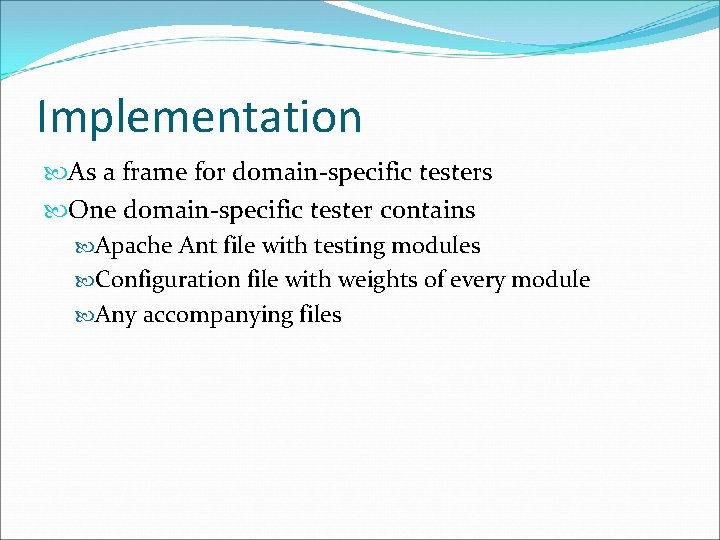 Implementation

As a frame for domain-specific testers

One domain-specific tester contains

Apache Ant file with testing modules

Configuration file with weights of every module

Any accompanying files